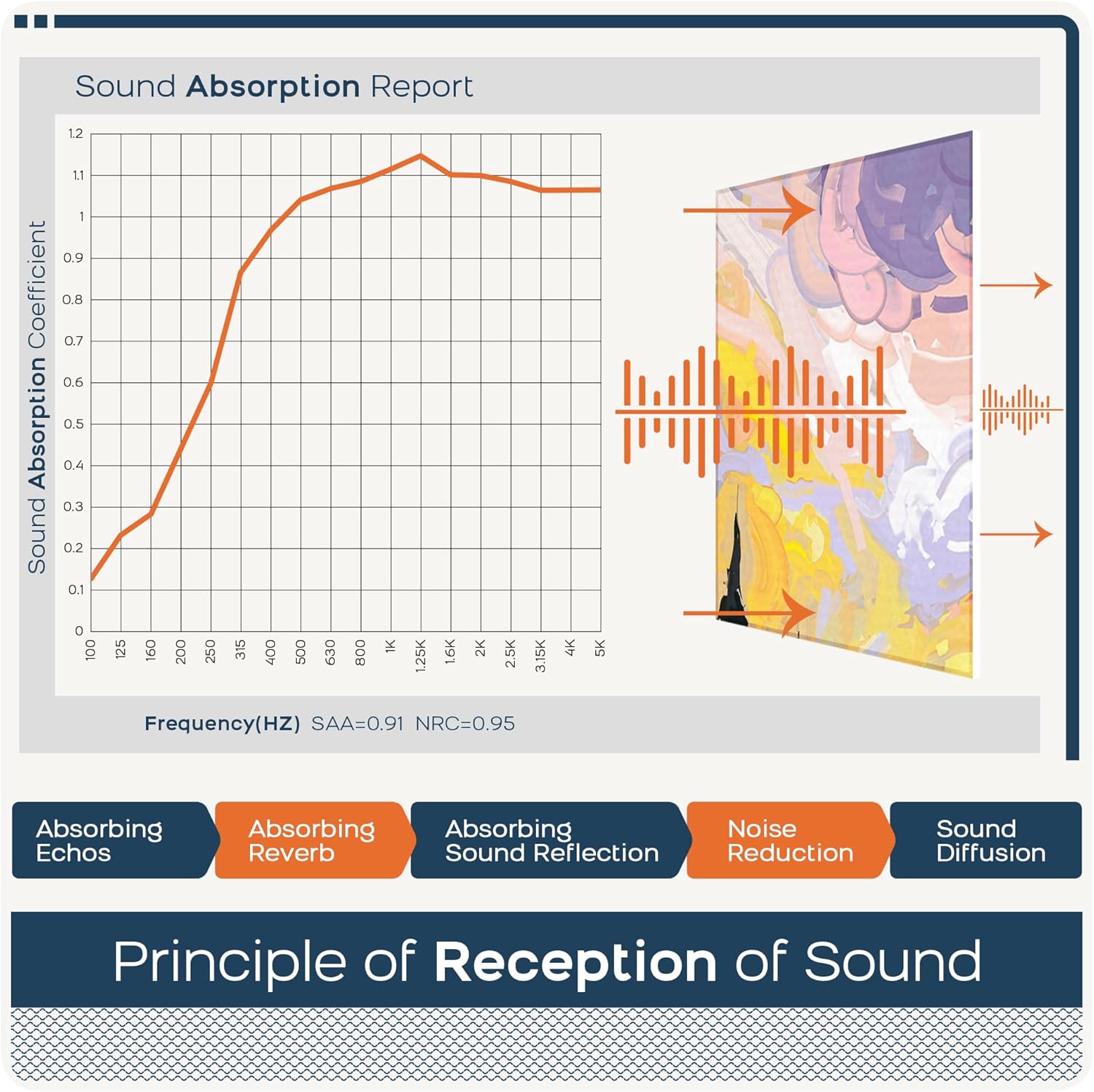 Sound Absorption Report

Sound Absorption Coefficient

1.2
1.1
1
0.9
0.8
0.7
0.6
0.5
0.4
0.3
0.2
0.1
0

100 125 160 200 250 315 400 500 630 800 1K 1.25K 1.6K 2K 2.5K 3.15K 4K 5K

Frequency(HZ) SAA=0.91 NRC=0.95

Absorbing Echos

Absorbing Reverb

Absorbing Sound Reflection

Noise Reduction

Sound Diffusion

Principle of Reception of Sound